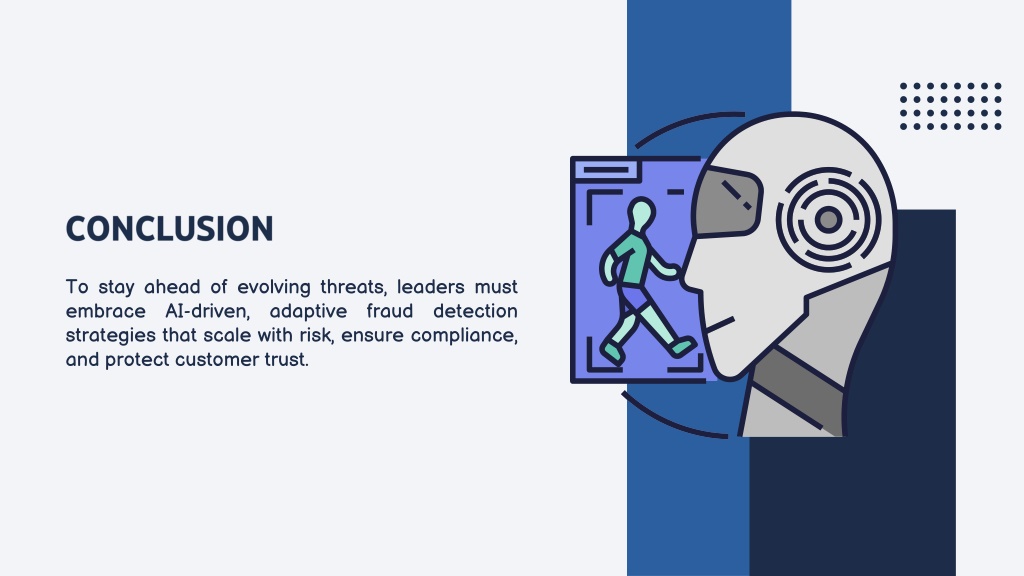 CONCLUSION

To stay ahead of evolving threats, leaders must embrace AI-driven, adaptive fraud detection strategies that scale with risk, ensure compliance, and protect customer trust.